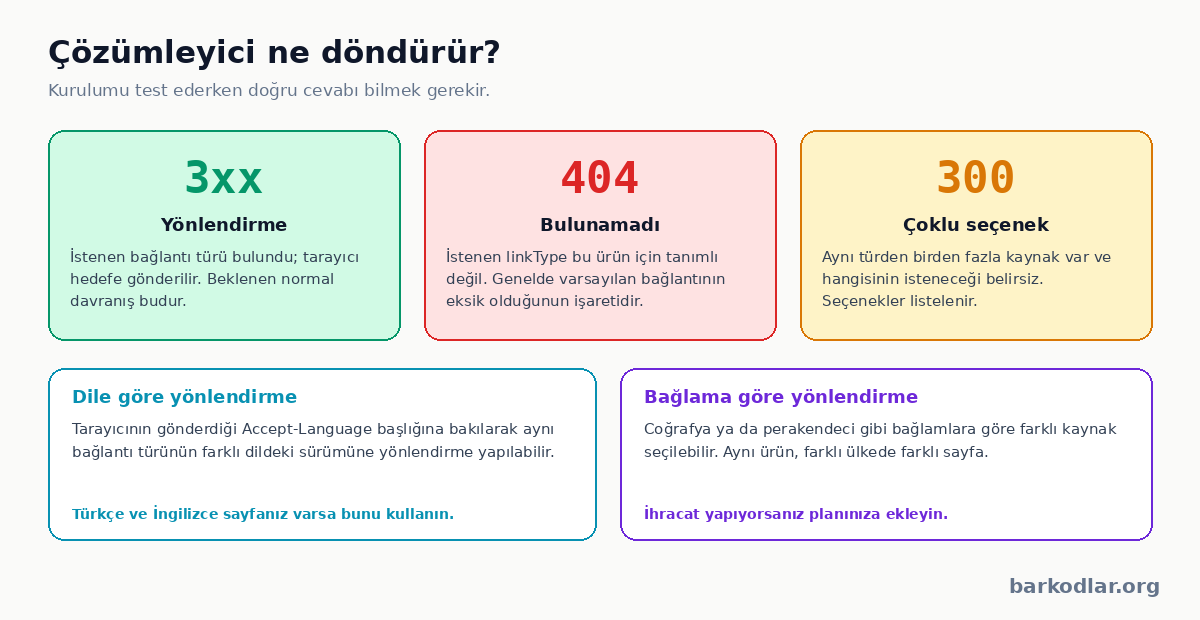 Çözümleyici ne döndürür?

Kurulumu test ederken doğru cevabı bilmek gerekir.

3xx

Yönlendirme

İstenen bağlantı türü bulundu; tarayıcı hedefe gönderilir. Beklenen normal davranış budur.

404

Bulunamadı

İstenen linkType bu ürün için tanımlı değil. Genelde varsayılan bağlantının eksik olduğunun işaretidir.

300

Çoklu seçenek

Aynı türden birden fazla kaynak var ve hangisinin isteneceği belirsiz. Seçenekler listelenir.

Dile göre yönlendirme

Tarayıcının gönderdiği Accept-Language başlığına bakılarak aynı bağlantı türünün farklı dildeki sürümüne yönlendirme yapılabilir.

Türkçe ve İngilizce sayfanız varsa bunu kullanın.

Bağlama göre yönlendirme

Coğrafya ya da perakendeci gibi bağlamlara göre farklı kaynak seçilebilir. Aynı ürün, farklı ülkede farklı sayfa.

İhracat yapıyorsanız planınıza ekleyin.

barkodlar.org